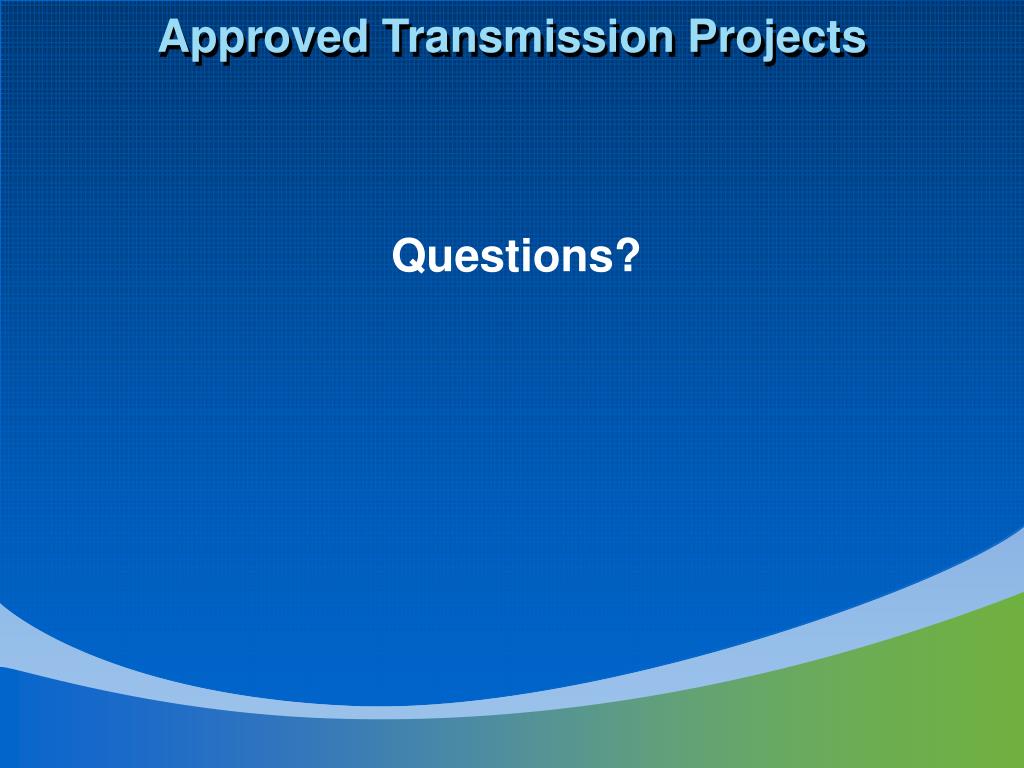 Approved Transmission Projects

Questions?